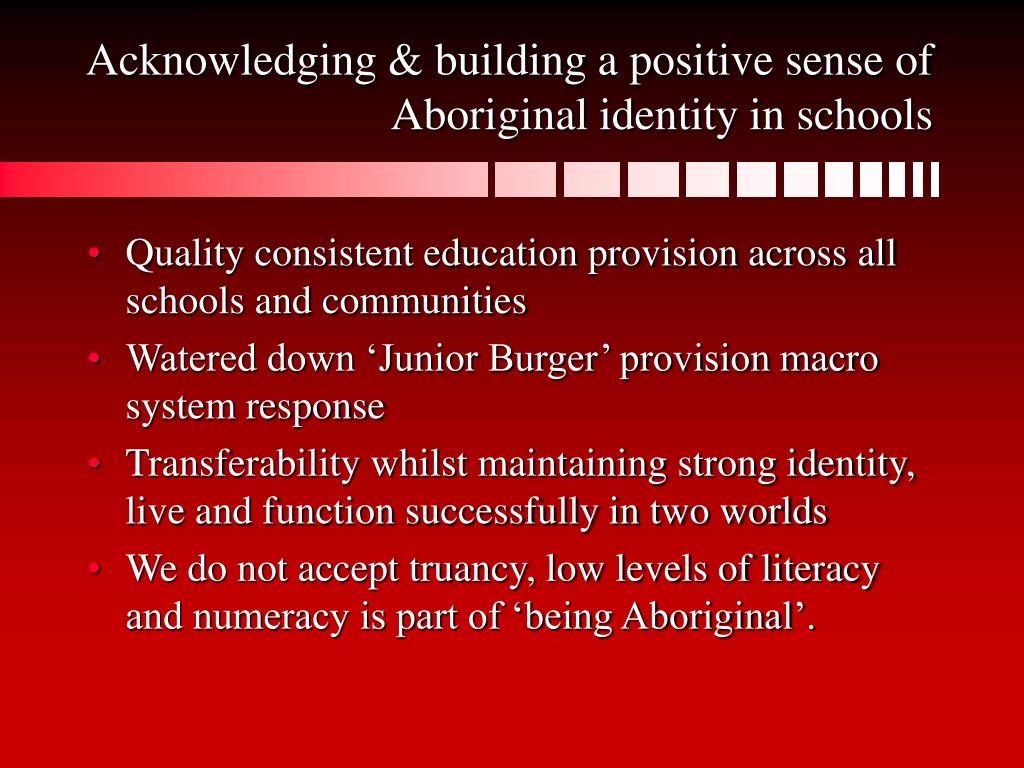 Acknowledging & building a positive sense of Aboriginal identity in schools

• Quality consistent education provision across all schools and communities
• Watered down ‘Junior Burger’ provision macro system response
• Transferability whilst maintaining strong identity, live and function successfully in two worlds
• We do not accept truancy, low levels of literacy and numeracy is part of ‘being Aboriginal’.